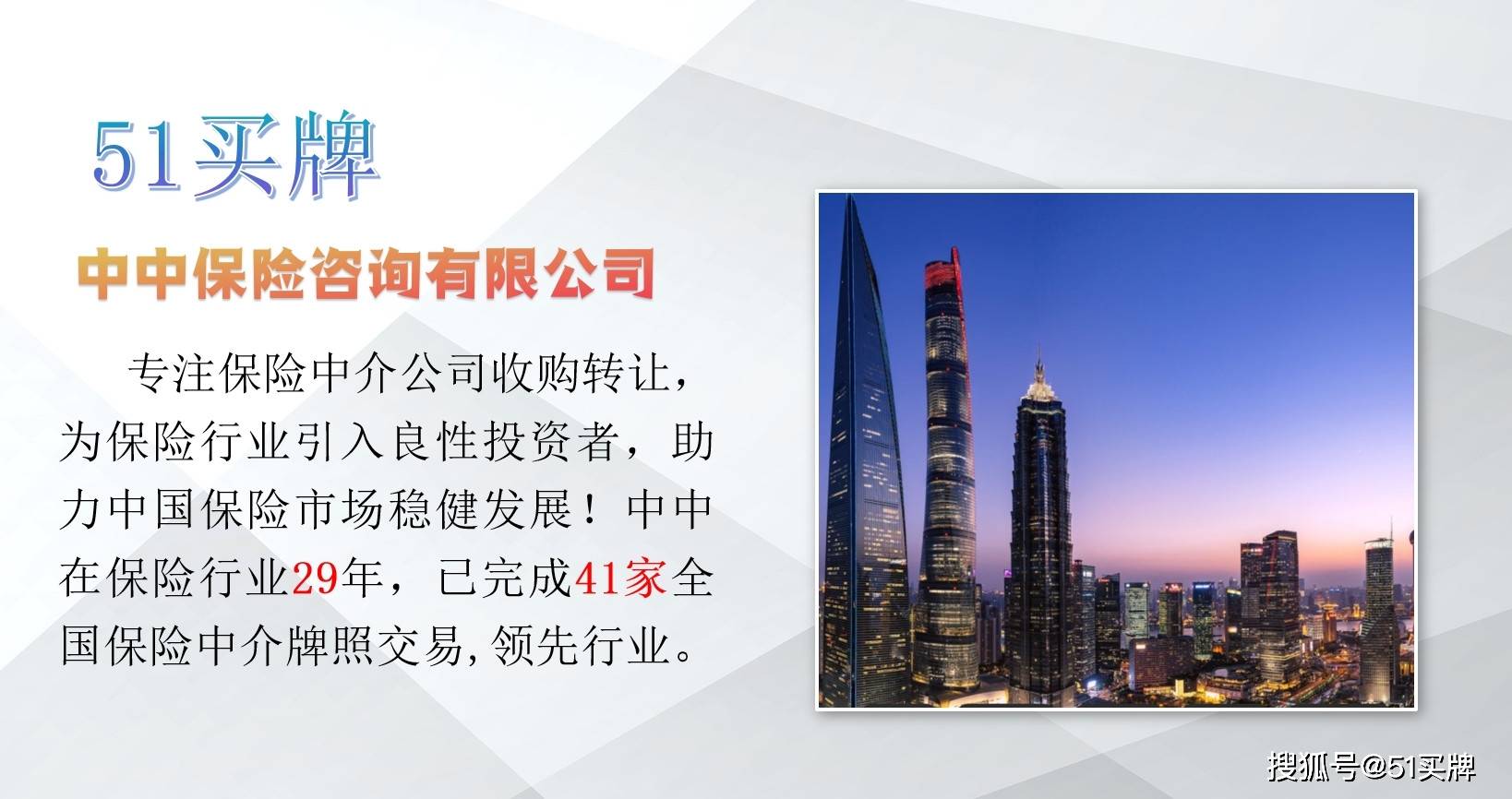 51买牌

中中保险咨询有限公司

专注保险中介公司收购转让，为保险行业引入良性投资者，助力中国保险市场稳健发展！中中在保险行业29年，已完成41家全国保险中介牌照交易,领先行业。

搜狐号@51买牌